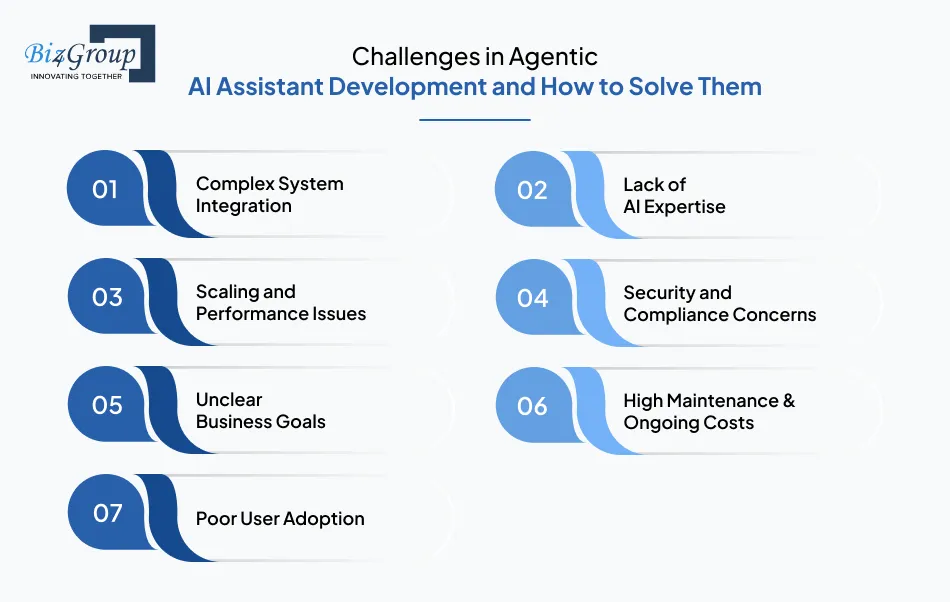 Biz4Group
INNOVATING TOGETHER

Challenges in Agentic
AI Assistant Development and How to Solve Them

01
Complex System Integration

02
Lack of AI Expertise

03
Scaling and Performance Issues

04
Security and Compliance Concerns

05
Unclear Business Goals

06
High Maintenance & Ongoing Costs

07
Poor User Adoption